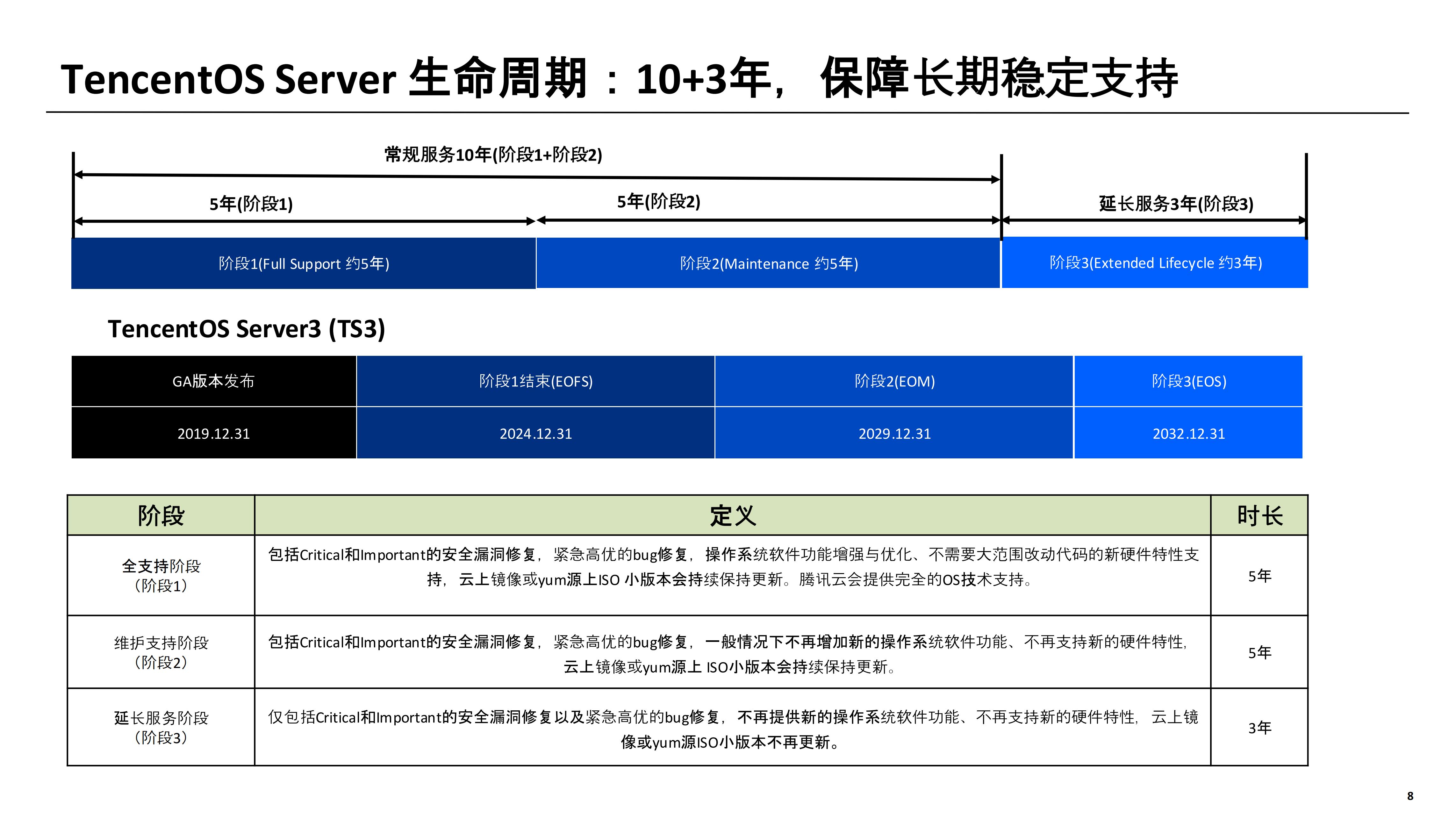 TencentOS Server 生命周期：10+3年，保障长期稳定支持

常规服务10年(阶段1+阶段2)

5年(阶段1)

5年(阶段2)

延长服务3年(阶段3)

阶段1(Full Support 约5年)

阶段2(Maintenance 约5年)

阶段3(Extended Lifecycle 约3年)

TencentOS Server3 (TS3)

| GA版本发布 | 阶段1结束(EOFS) | 阶段2(EOM) | 阶段3(EOS) |
|---|---|---|---|
| 2019.12.31 | 2024.12.31 | 2029.12.31 | 2032.12.31 |

| 阶段 | 定义 | 时长 |
|---|---|---|
| 全支持阶段（阶段1） | 包括Critical和Important的安全漏洞修复，紧急高优的bug修复，操作系统软件功能增强与优化、不需要大范围改动代码的新硬件特性支持，云上镜像或yum源上ISO 小版本会持续保持更新。腾讯云会提供完全的OS技术支持。 | 5年 |
| 维护支持阶段（阶段2） | 包括Critical和Important的安全漏洞修复，紧急高优的bug修复，一般情况下不再增加新的操作系统软件功能、不再支持新的硬件特性，云上镜像或yum源上 ISO小版本会持续保持更新。 | 5年 |
| 延长服务阶段（阶段3） | 仅包括Critical和Important的安全漏洞修复以及紧急高优的bug修复，不再提供新的操作系统软件功能、不再支持新的硬件特性，云上镜像或yum源ISO小版本不再更新。 | 3年 |

8